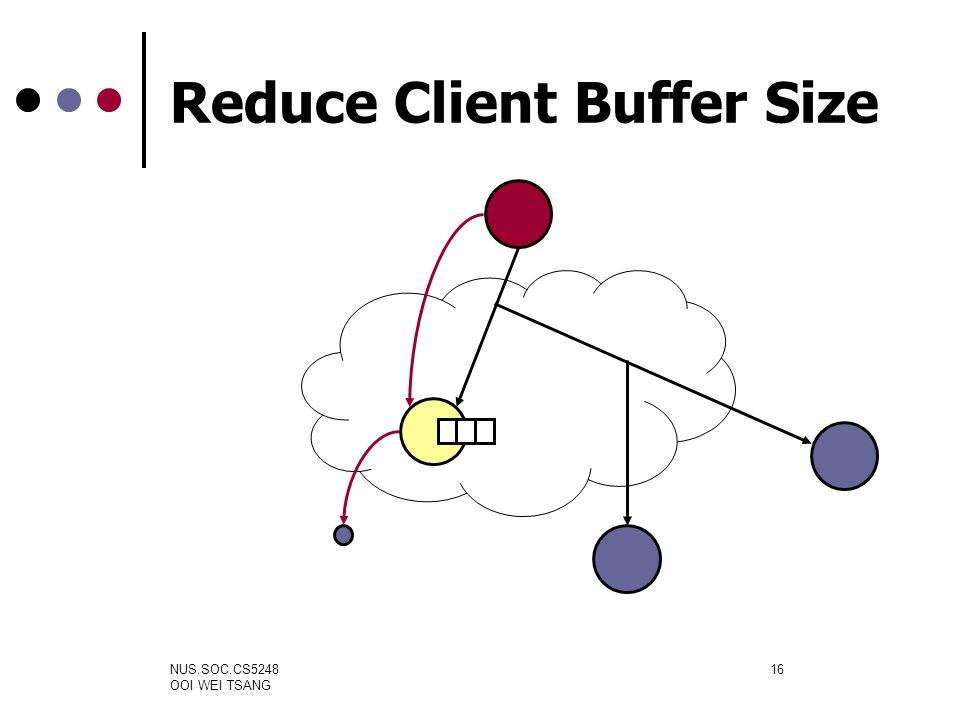 Reduce Client Buffer Size

NUS.SOC.CS5248
OOI WEI TSANG

16